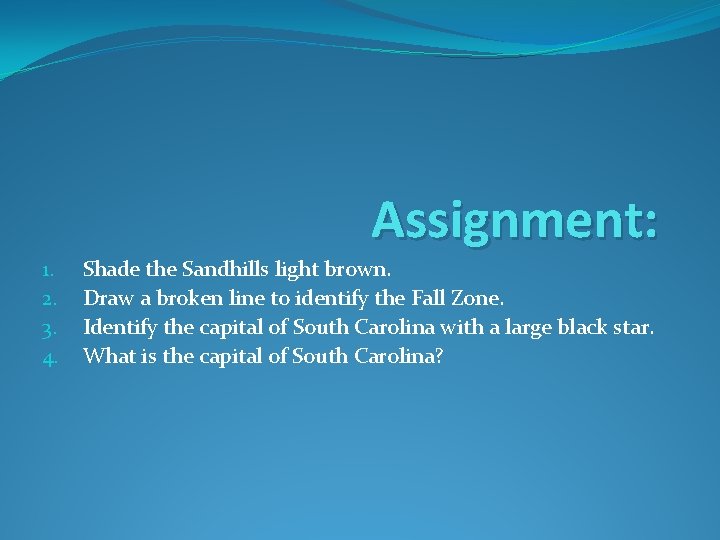 Assignment:

1. Shade the Sandhills light brown.
2. Draw a broken line to identify the Fall Zone.
3. Identify the capital of South Carolina with a large black star.
4. What is the capital of South Carolina?